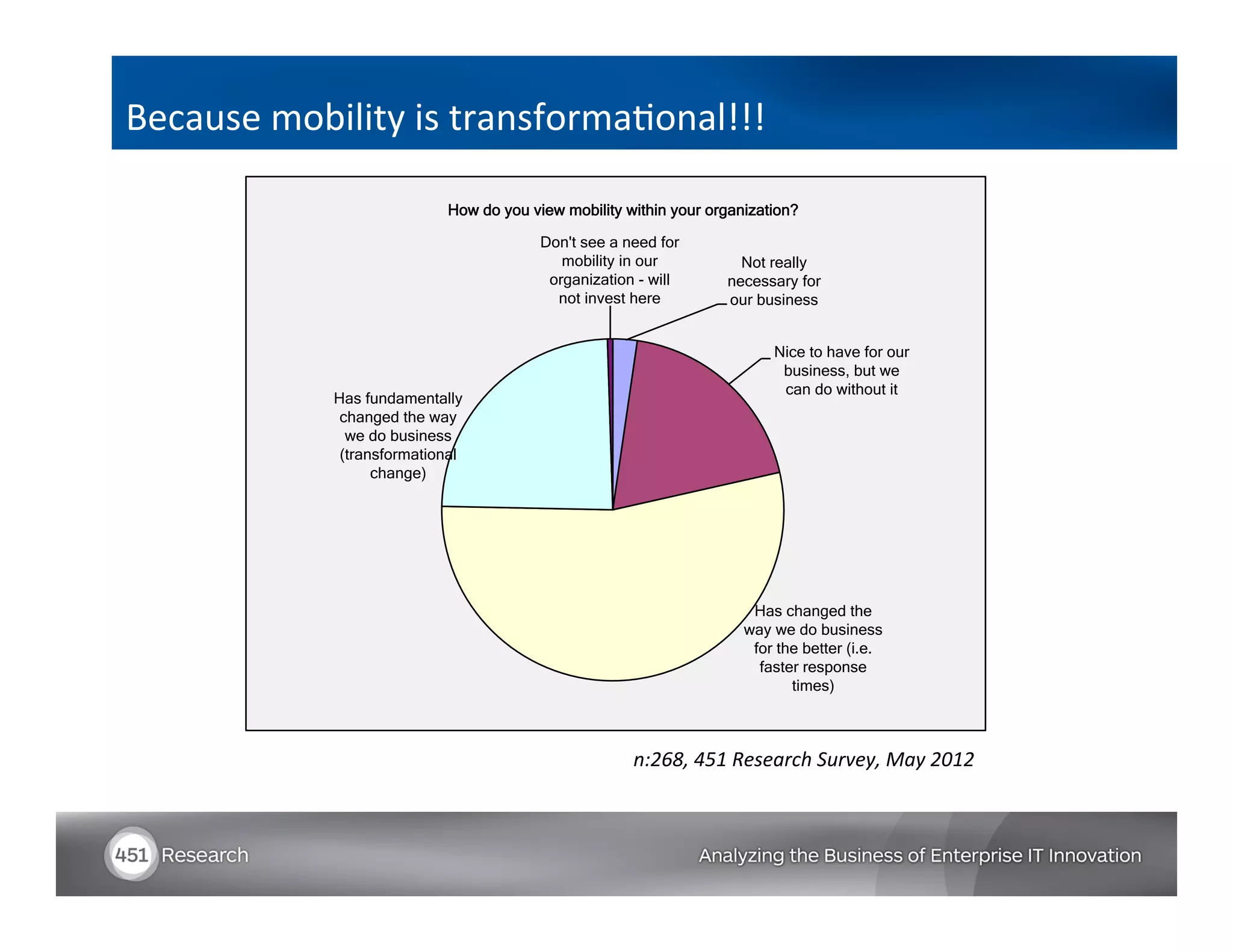 Because mobility is transformational!!!

How do you view mobility within your organization?

Don't see a need for mobility in our organization - will not invest here

Not really necessary for our business

Nice to have for our business, but we can do without it

Has fundamentally changed the way we do business (transformational change)

Has changed the way we do business for the better (i.e. faster response times)

n:268, 451 Research Survey, May 2012

451 Research

Analyzing the Business of Enterprise IT Innovation